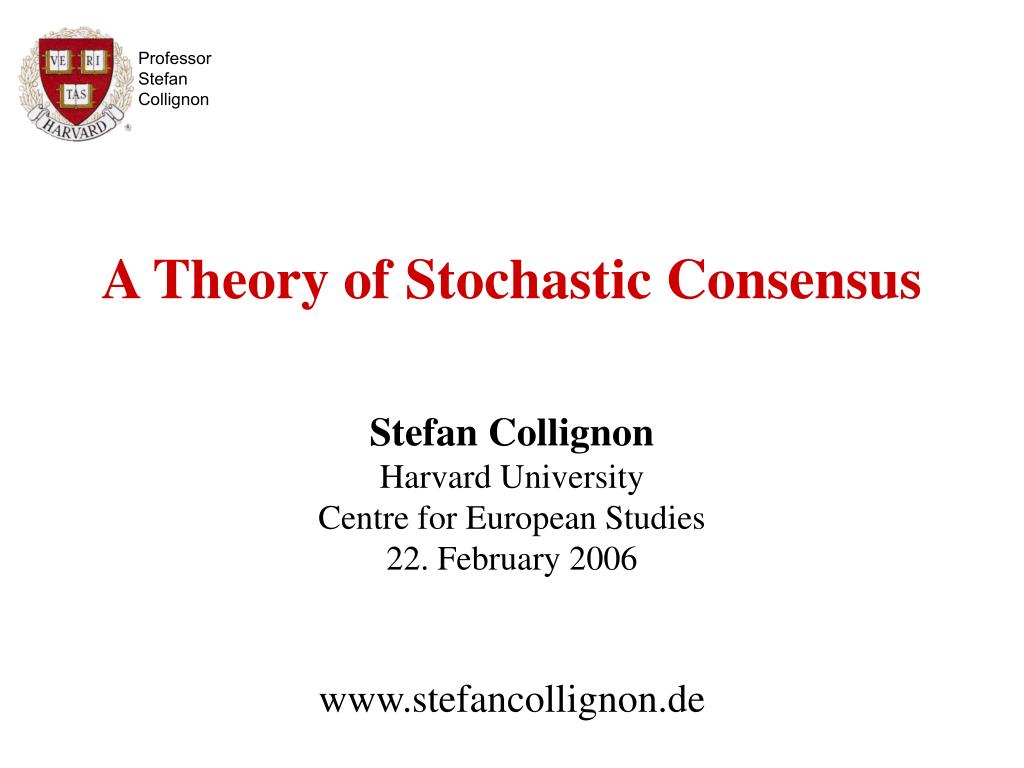 VE RI TAS
HARVARD

Professor
Stefan
Collignon

A Theory of Stochastic Consensus

Stefan Collignon
Harvard University
Centre for European Studies
22. February 2006

www.stefancollignon.de